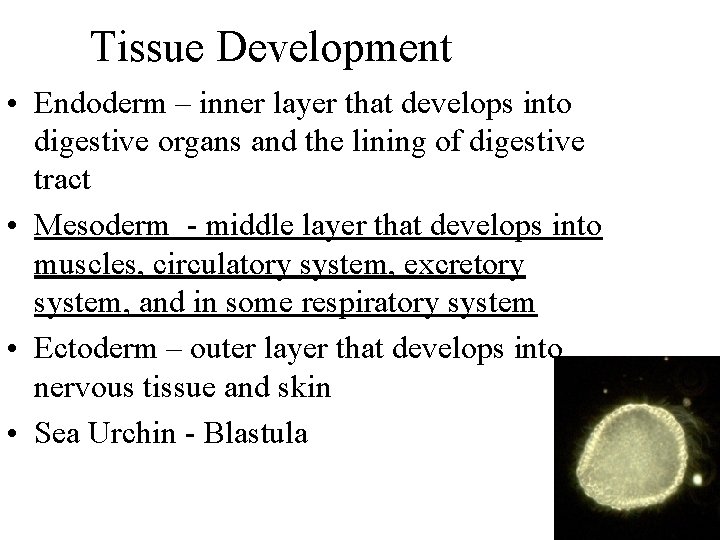 Tissue Development

• Endoderm – inner layer that develops into digestive organs and the lining of digestive tract

• Mesoderm - middle layer that develops into muscles, circulatory system, excretory system, and in some respiratory system

• Ectoderm – outer layer that develops into nervous tissue and skin

• Sea Urchin - Blastula